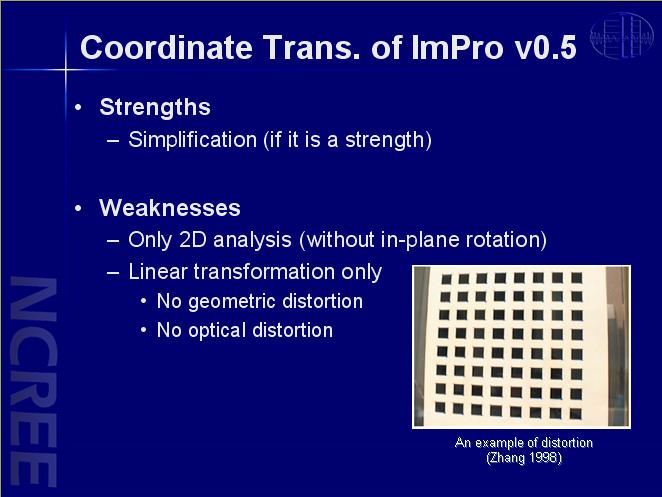 Coordinate Trans. of ImPro v0.5

• Strengths
– Simplification (if it is a strength)

• Weaknesses
– Only 2D analysis (without in-plane rotation)
– Linear transformation only
• No geometric distortion
• No optical distortion

An example of distortion (Zhang 1998)

NCREE